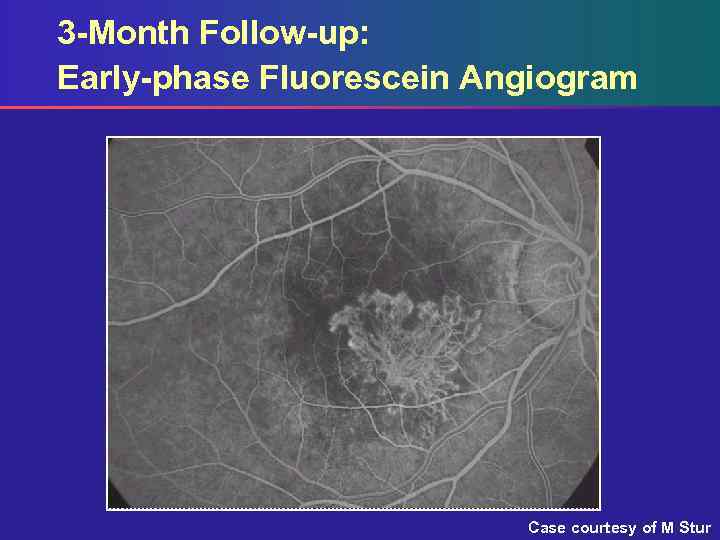 3-Month Follow-up:
Early-phase Fluorescein Angiogram

Case courtesy of M Stur